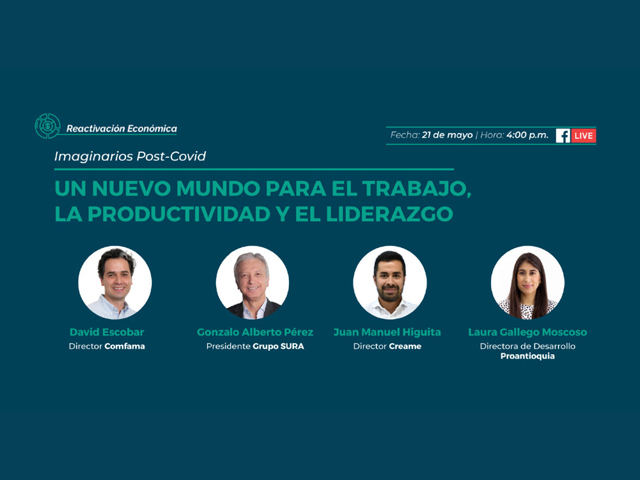 Reactivación Económica

Fecha: 21 de mayo | Hora: 4:00 p.m. LIVE

Imaginarios Post-Covid

UN NUEVO MUNDO PARA EL TRABAJO, LA PRODUCTIVIDAD Y EL LIDERAZGO

David Escobar
Director Comfama

Gonzalo Alberto Pérez
Presidente Grupo SURA

Juan Manuel Higuita
Director Creame

Laura Gallego Moscoso
Directora de Desarrollo Proantioquia